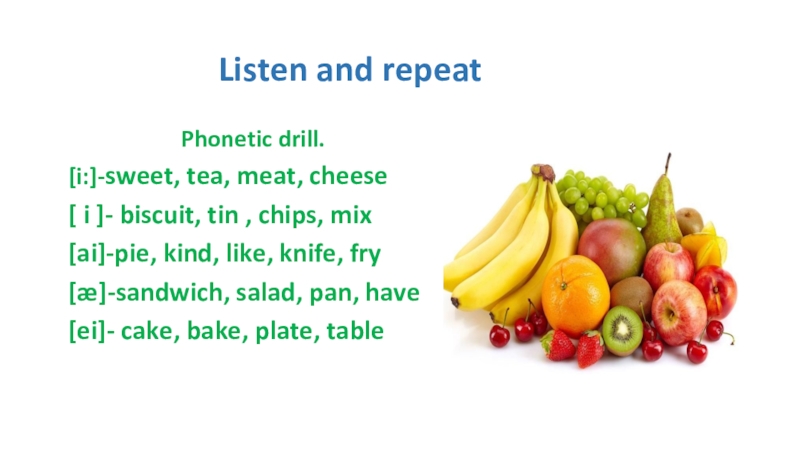 Listen and repeat

Phonetic drill.

[i:]-sweet, tea, meat, cheese

[ i ]- biscuit, tin , chips, mix

[ai]-pie, kind, like, knife, fry

[æ]-sandwich, salad, pan, have

[ei]- cake, bake, plate, table